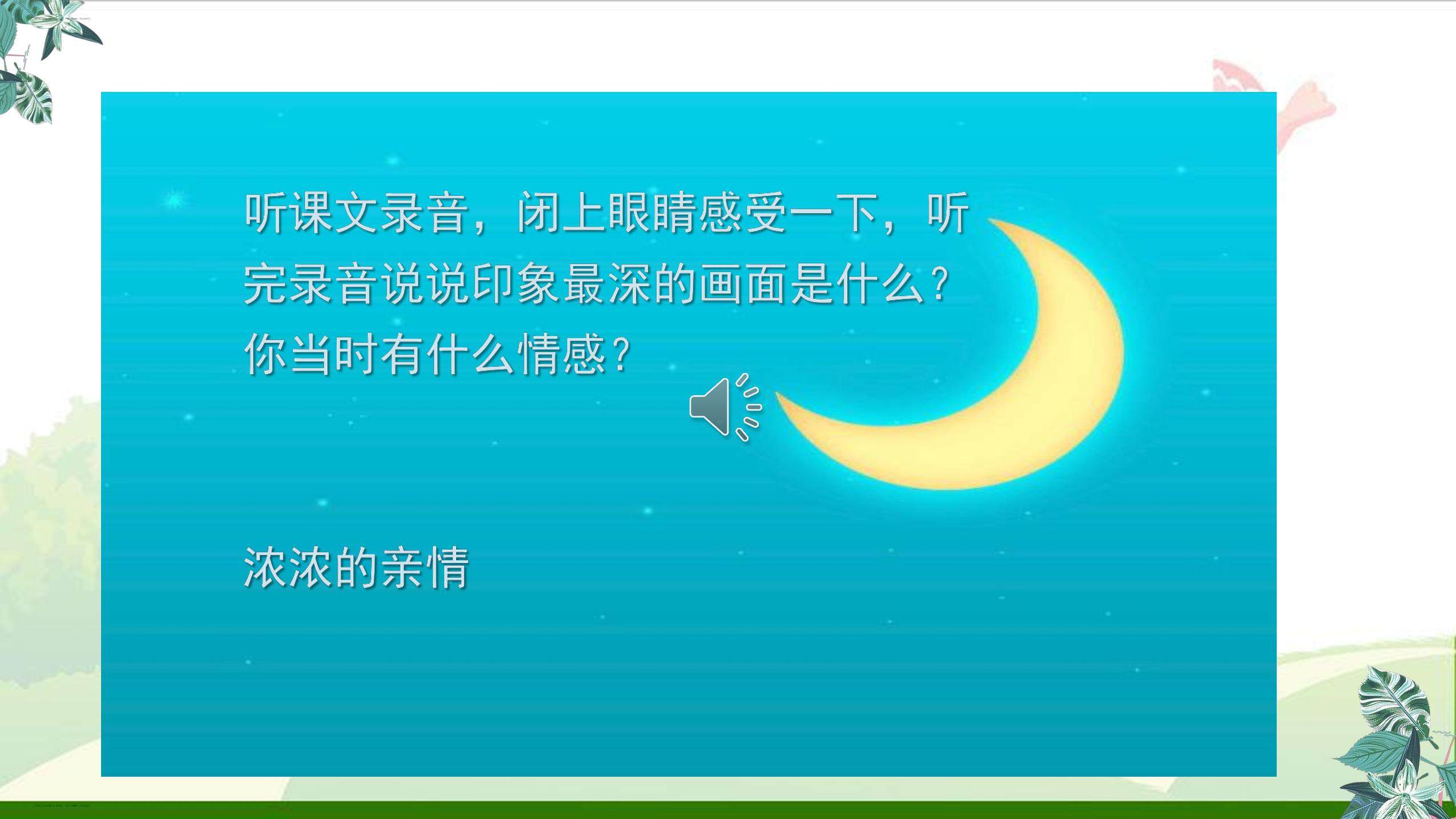 听课文录音，闭上眼睛感受一下，听完录音说说印象最深的画面是什么？你当时有什么情感？

浓浓的亲情